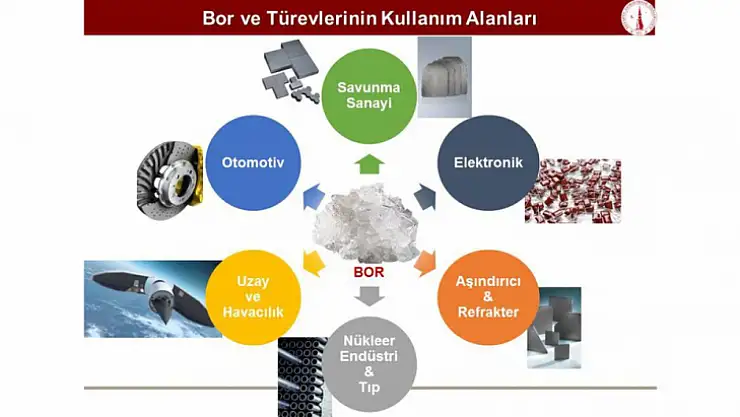 Bor ve Türevlerinin Kullanım Alanları

Savunma Sanayi

Otomotiv

Elektronik

BOR

Uzay ve Havacılık

Aşındırıcı & Refrakter

Nükleer Endüstri & Tıp